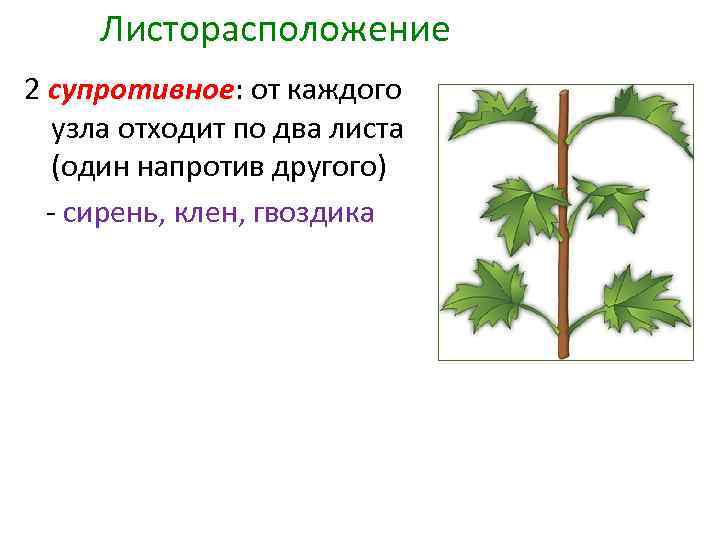 Листорасположение

2 супротивное: от каждого узла отходит по два листа (один напротив другого)

- сирень, клен, гвоздика